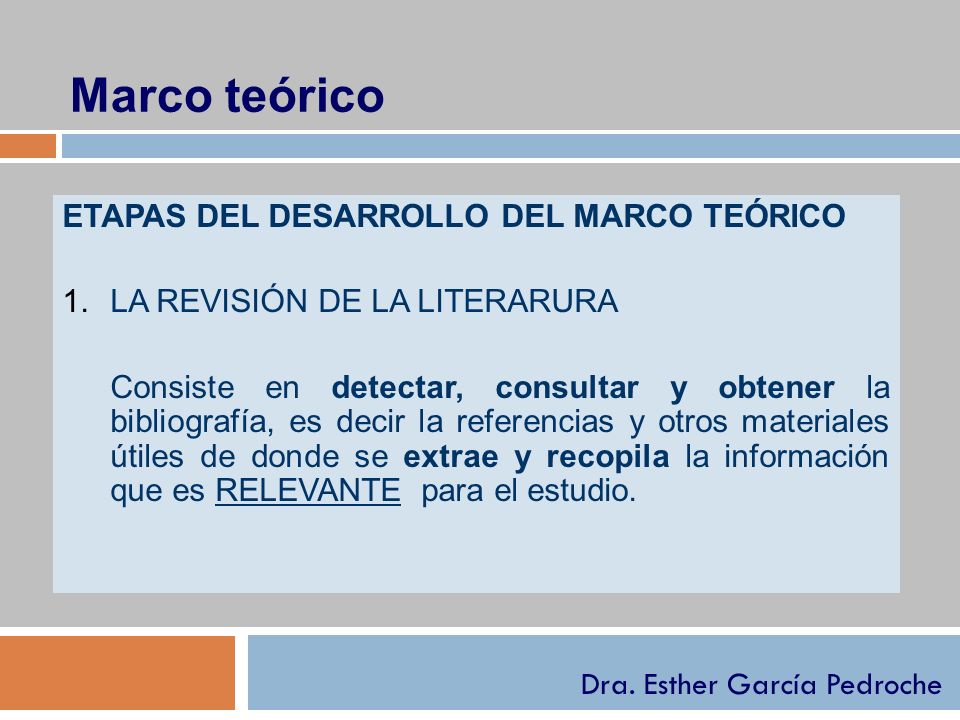 Marco teórico

ETAPAS DEL DESARROLLO DEL MARCO TEÓRICO

1. LA REVISIÓN DE LA LITERARURA

Consiste en detectar, consultar y obtener la bibliografía, es decir la referencias y otros materiales útiles de donde se extrae y recopila la información que es RELEVANTE para el estudio.

Dra. Esther García Pedroche